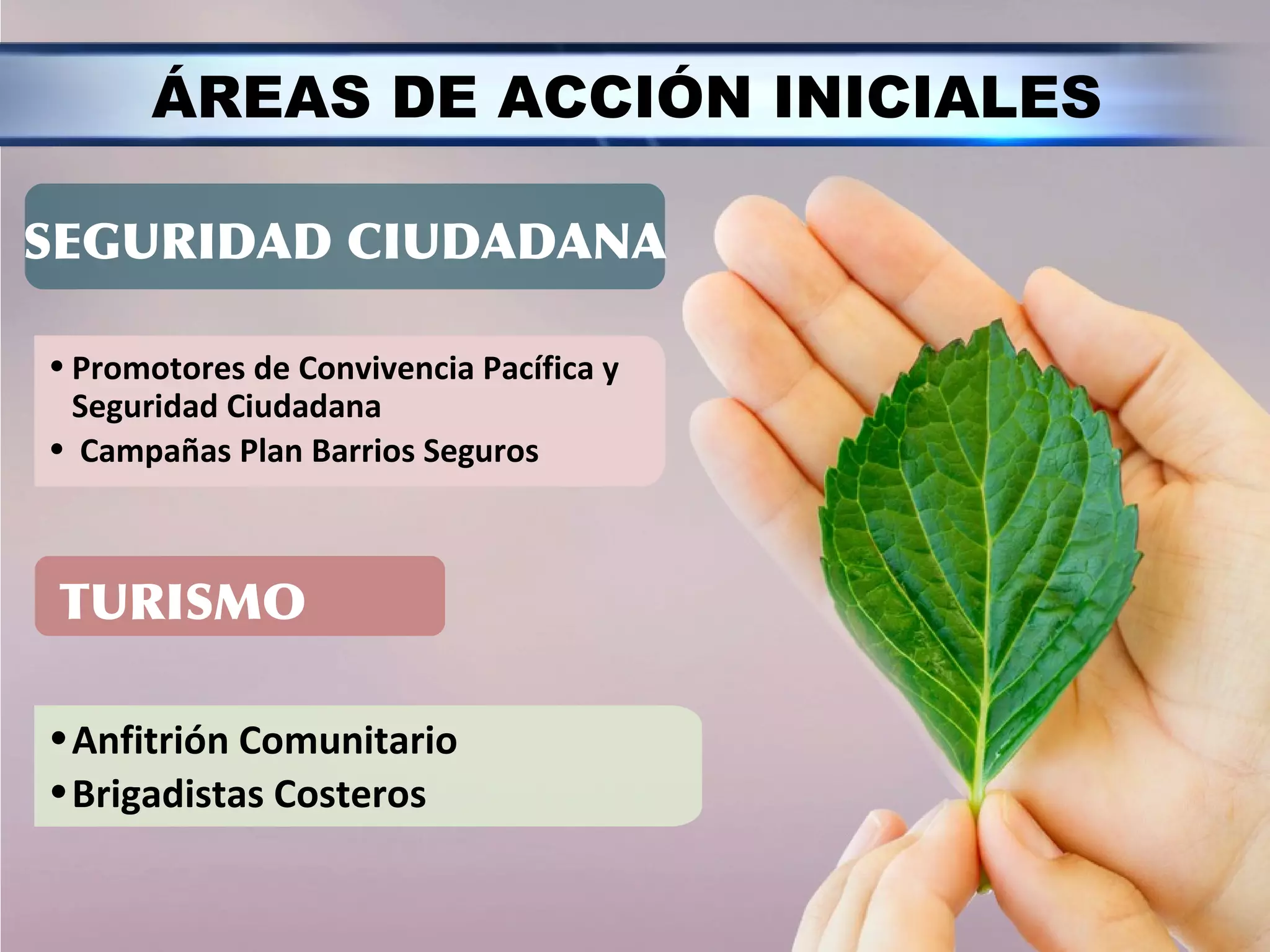 ÁREAS DE ACCIÓN INICIALES

SEGURIDAD CIUDADANA

• Promotores de Convivencia Pacífica y Seguridad Ciudadana
• Campañas Plan Barrios Seguros

TURISMO

• Anfitrión Comunitario
• Brigadistas Costeros